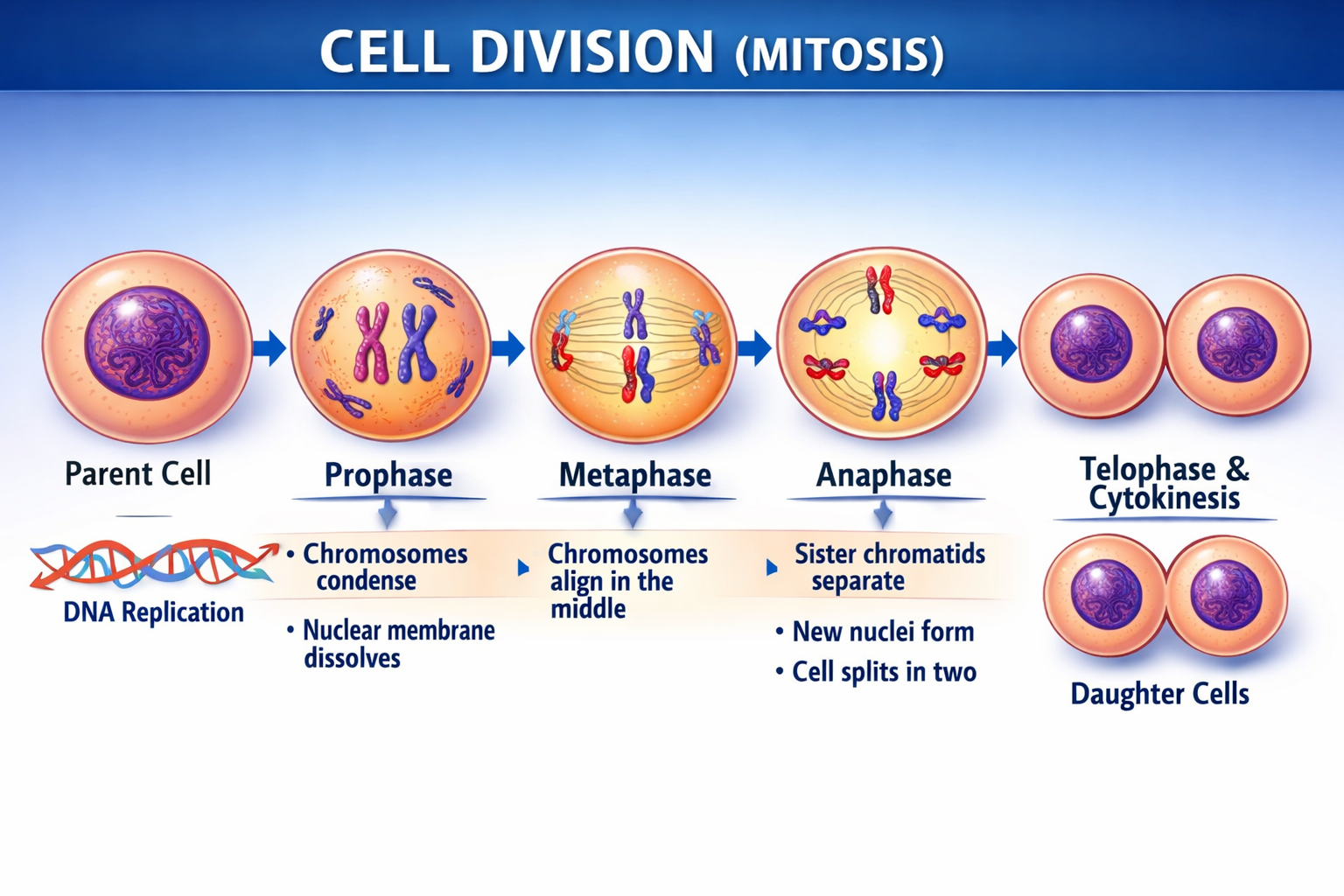 CELL DIVISION (MITOSIS)

Parent Cell

Prophase

Metaphase

Anaphase

Telophase & Cytokinesis

DNA Replication

• Chromosomes condense

• Nuclear membrane dissolves

Chromosomes align in the middle

Sister chromatids separate

• New nuclei form

• Cell splits in two

Daughter Cells